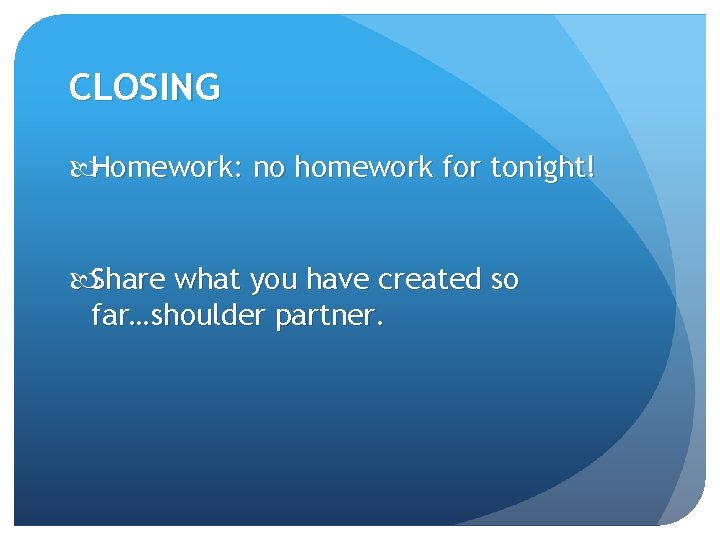 CLOSING

Homework: no homework for tonight!

Share what you have created so far…shoulder partner.